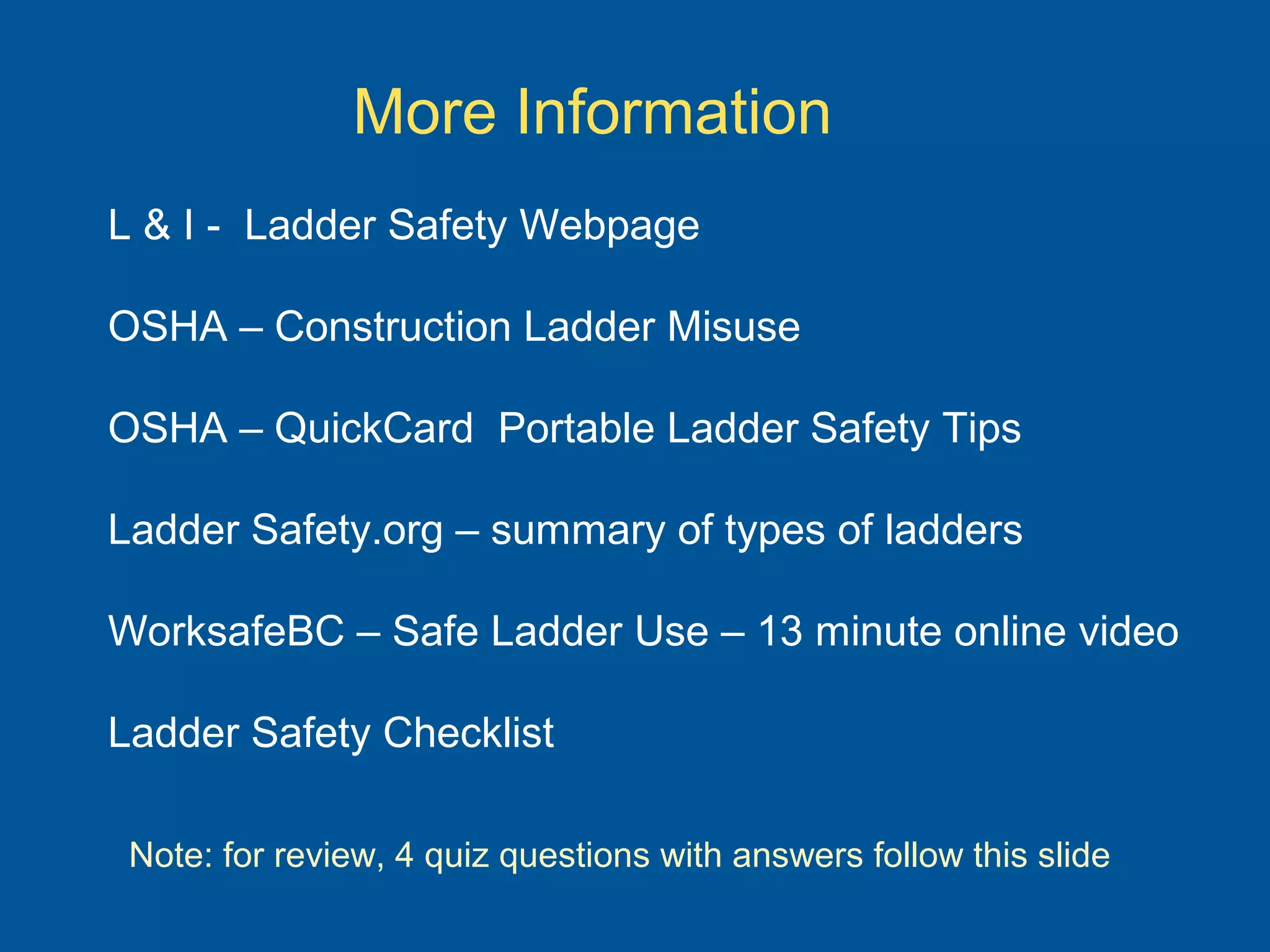 More Information

L & I - Ladder Safety Webpage

OSHA – Construction Ladder Misuse

OSHA – QuickCard Portable Ladder Safety Tips

Ladder Safety.org – summary of types of ladders

WorksafeBC – Safe Ladder Use – 13 minute online video

Ladder Safety Checklist

Note: for review, 4 quiz questions with answers follow this slide